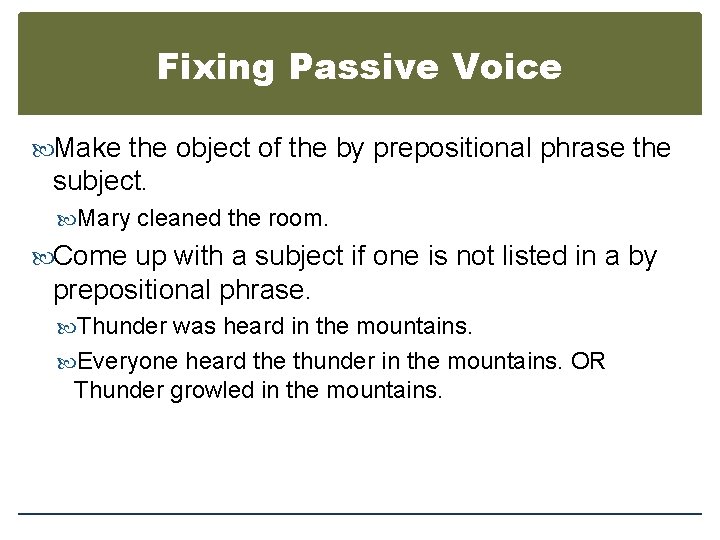 Fixing Passive Voice

Make the object of the by prepositional phrase the subject.

Mary cleaned the room.

Come up with a subject if one is not listed in a by prepositional phrase.

Thunder was heard in the mountains.

Everyone heard the thunder in the mountains. OR Thunder growled in the mountains.